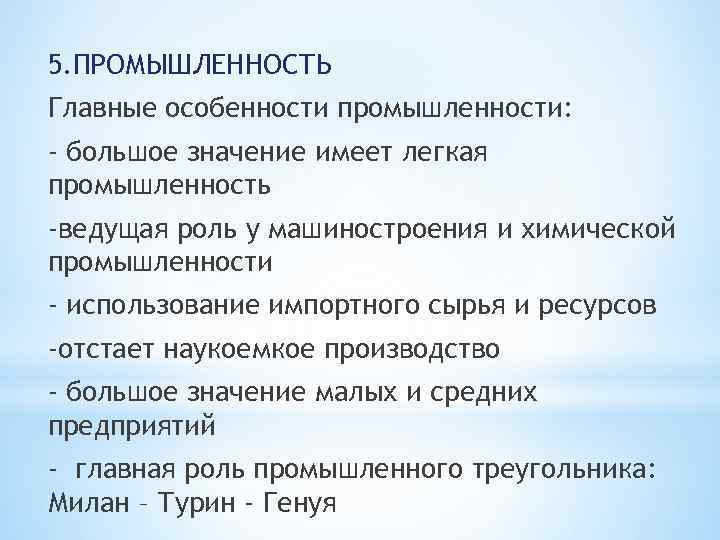 5.ПРОМЫШЛЕННОСТЬ

Главные особенности промышленности:

- большое значение имеет легкая промышленность

-ведущая роль у машиностроения и химической промышленности

- использование импортного сырья и ресурсов

-отстает наукоемкое производство

- большое значение малых и средних предприятий

- главная роль промышленного треугольника: Милан – Турин - Генуя